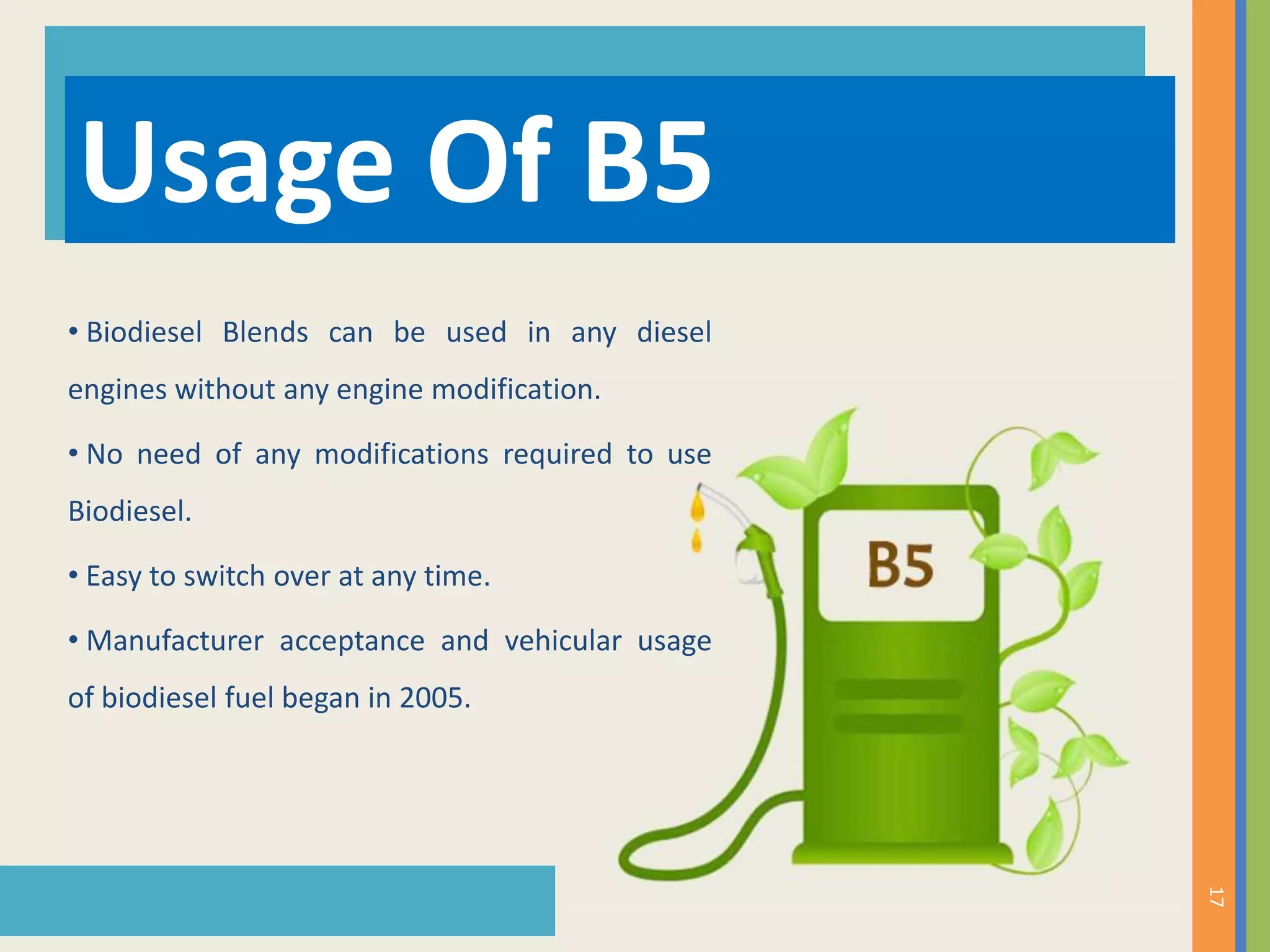 Usage Of B5

• Biodiesel Blends can be used in any diesel engines without any engine modification.

• No need of any modifications required to use Biodiesel.

• Easy to switch over at any time.

• Manufacturer acceptance and vehicular usage of biodiesel fuel began in 2005.

B5

17